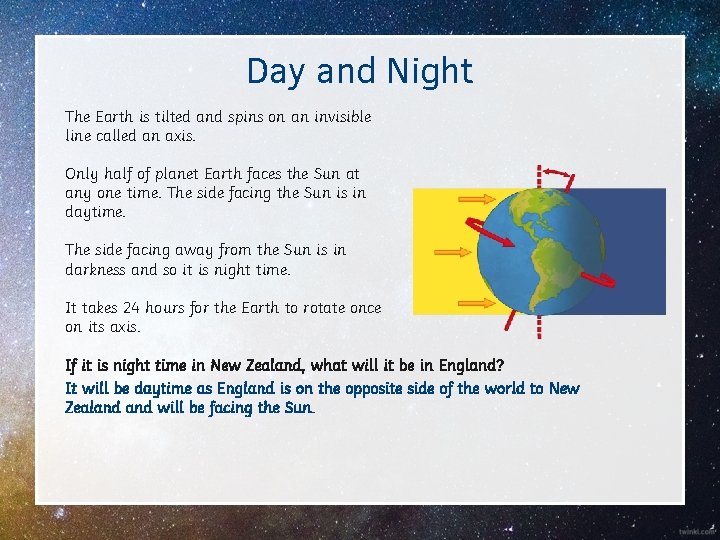 Day and Night

The Earth is tilted and spins on an invisible line called an axis.

Only half of planet Earth faces the Sun at any one time. The side facing the Sun is in daytime.

The side facing away from the Sun is in darkness and so it is night time.

It takes 24 hours for the Earth to rotate once on its axis.

If it is night time in New Zealand, what will it be in England?

It will be daytime as England is on the opposite side of the world to New Zealand and will be facing the Sun.

twinkl.com